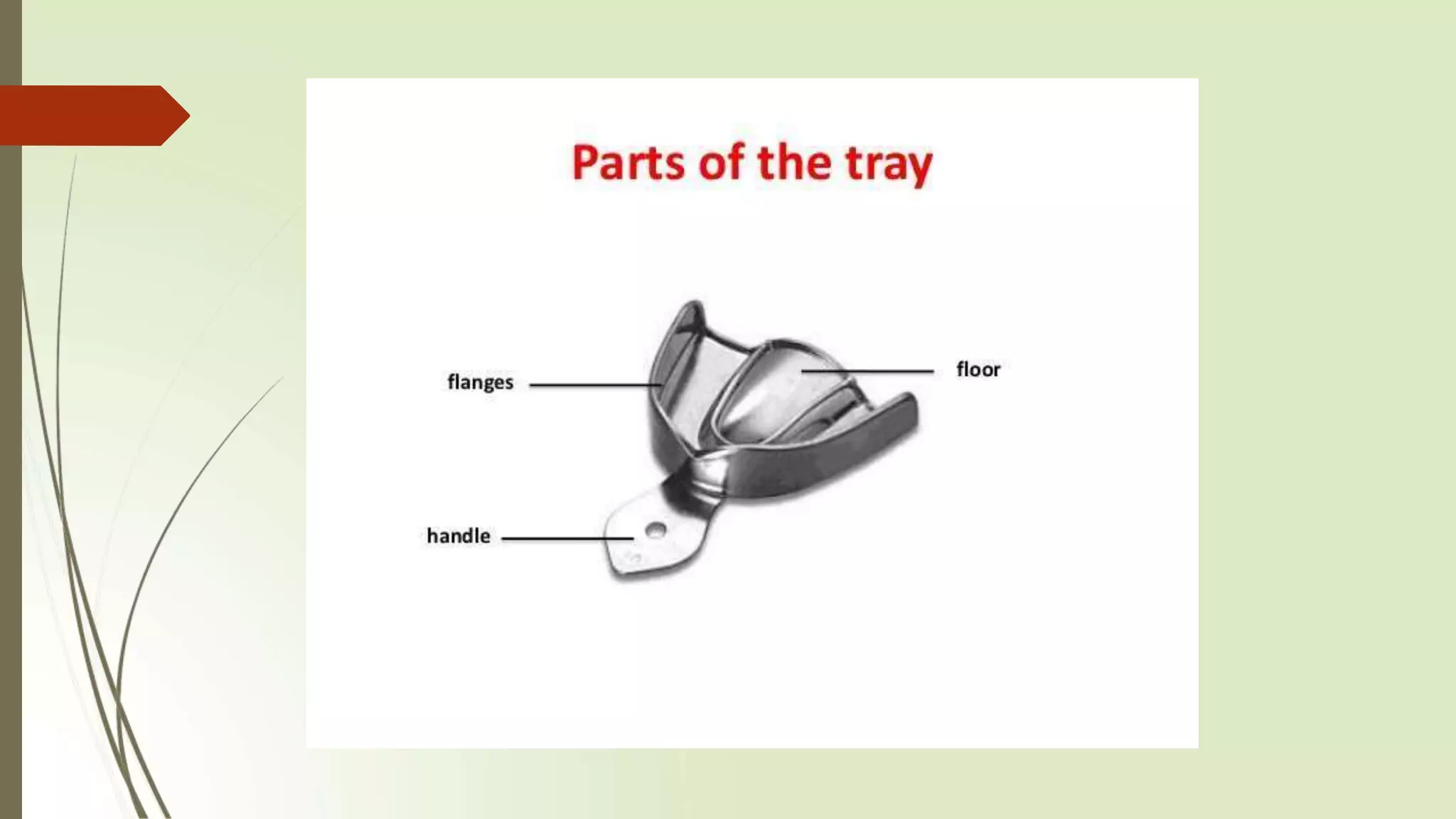 Parts of the tray

flanges

floor

handle